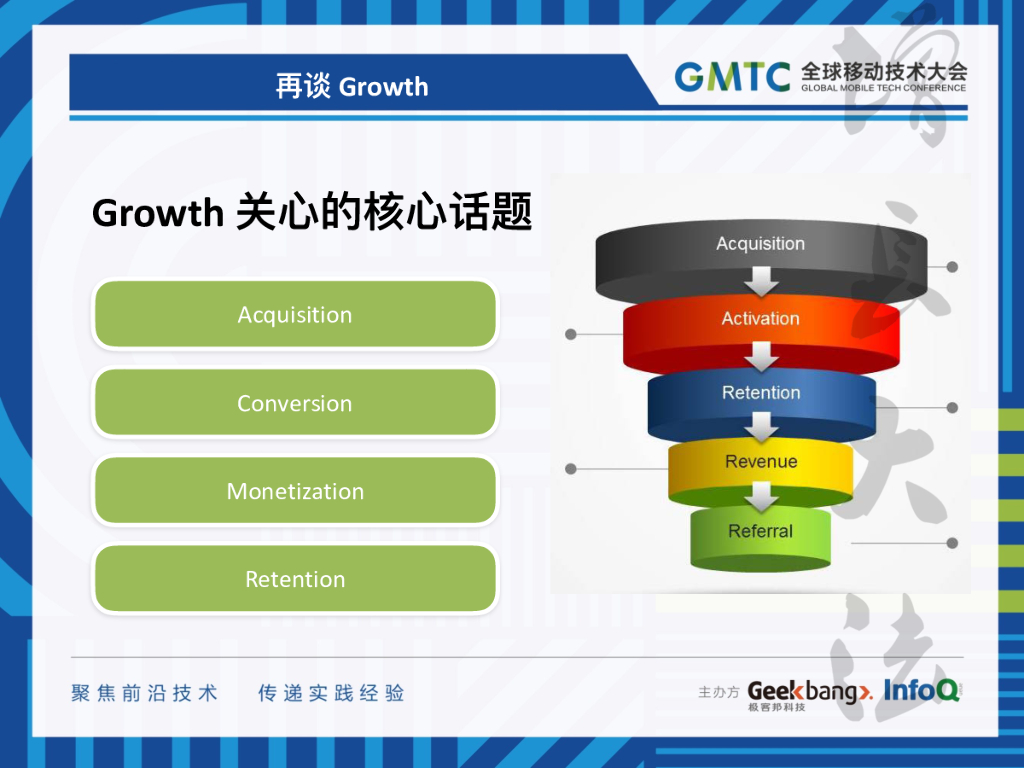 再谈 Growth

GMTC 全球移动技术大会
GLOBAL MOBILE TECH CONFERENCE

Growth 关心的核心话题

Acquisition

Conversion

Monetization

Retention

Acquisition
Activation
Retention
Revenue
Referral

聚焦前沿技术　传递实践经验

主办方 Geekbang>. 极客邦科技 InfoQ